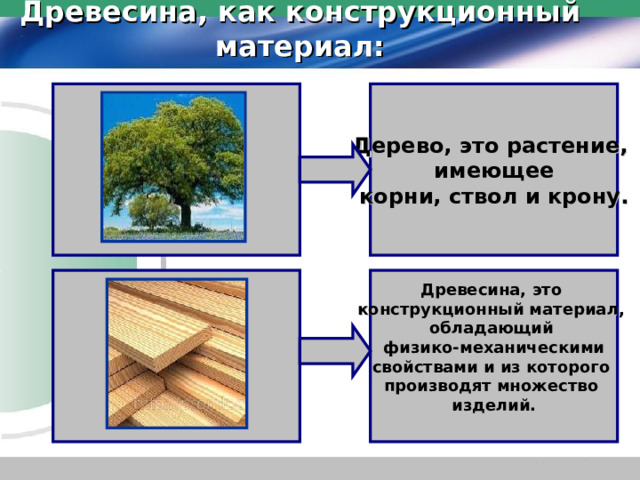 Древесина, как конструкционный материал:

Дерево, это растение, имеющее корни, ствол и крону.

Древесина, это конструкционный материал, обладающий физико-механическими свойствами и из которого производят множество изделий.